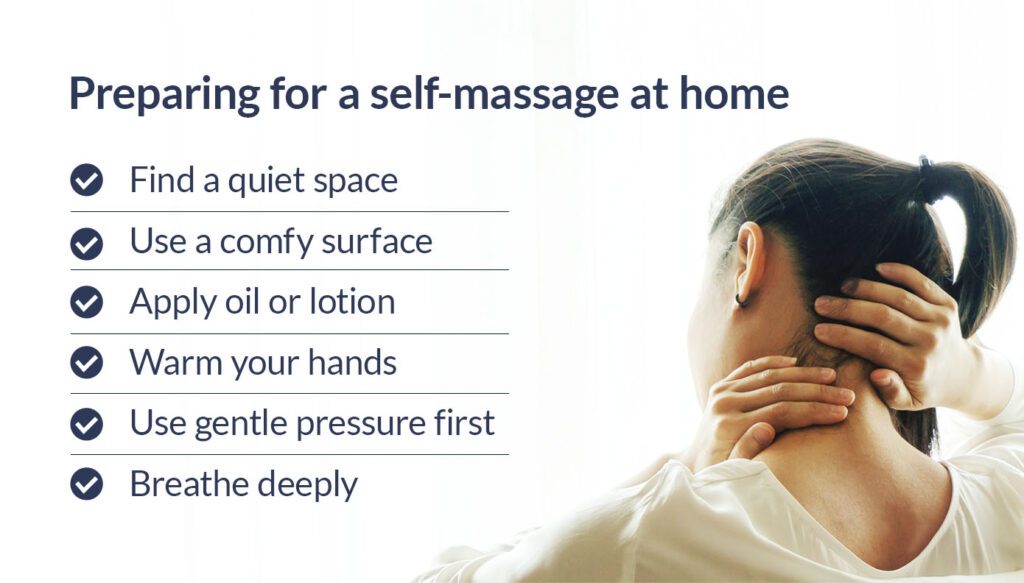 Preparing for a self-massage at home

Find a quiet space

Use a comfy surface

Apply oil or lotion

Warm your hands

Use gentle pressure first

Breathe deeply